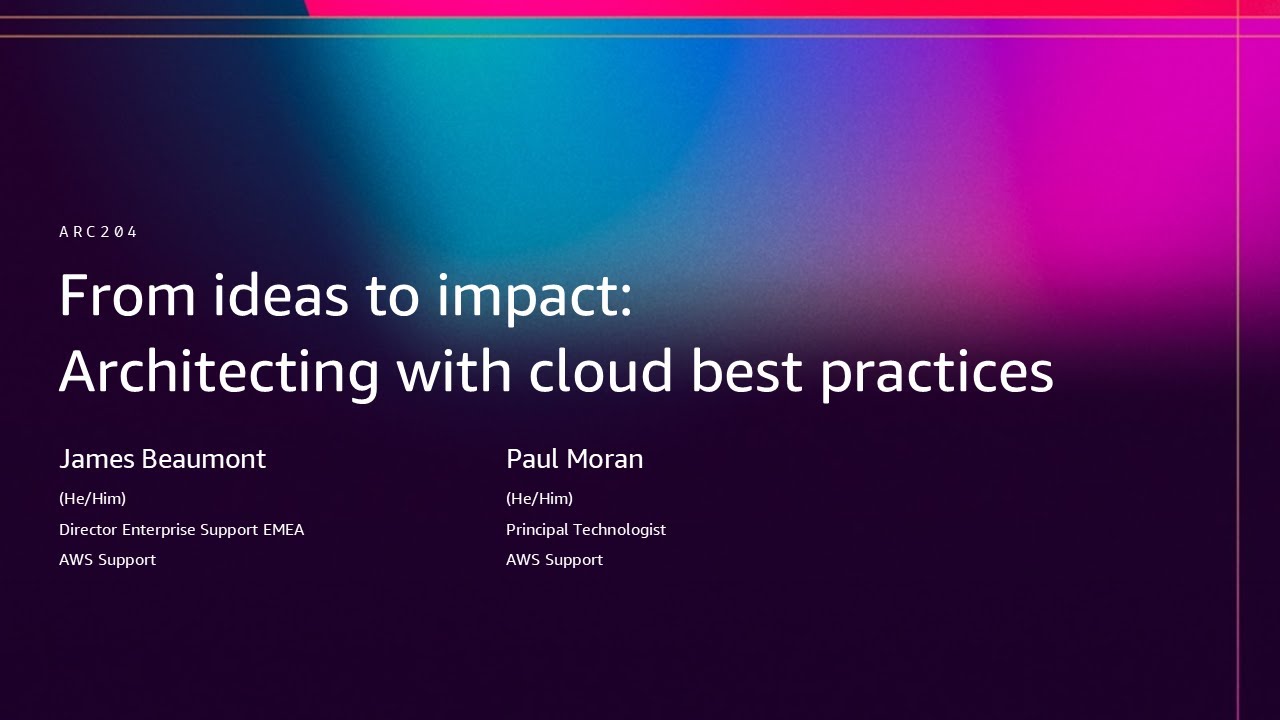 ARC204

From ideas to impact:
Architecting with cloud best practices

James Beaumont
(He/Him)
Director Enterprise Support EMEA
AWS Support

Paul Moran
(He/Him)
Principal Technologist
AWS Support